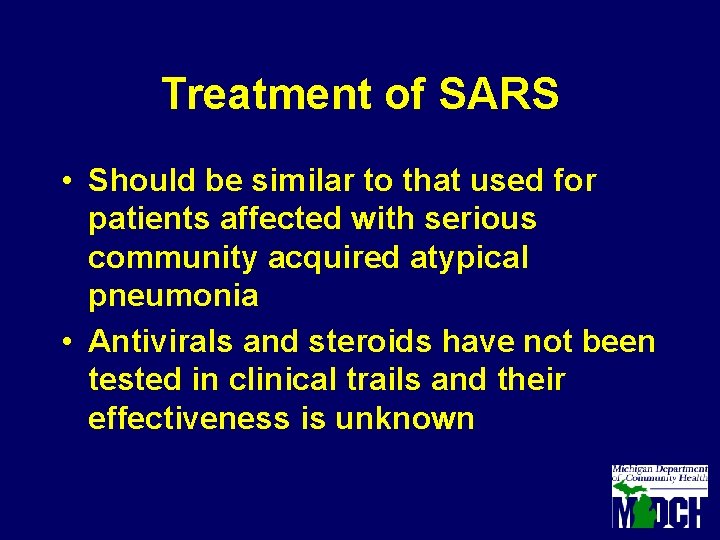 Treatment of SARS

• Should be similar to that used for patients affected with serious community acquired atypical pneumonia

• Antivirals and steroids have not been tested in clinical trails and their effectiveness is unknown

Michigan Department of Community Health

MDCH